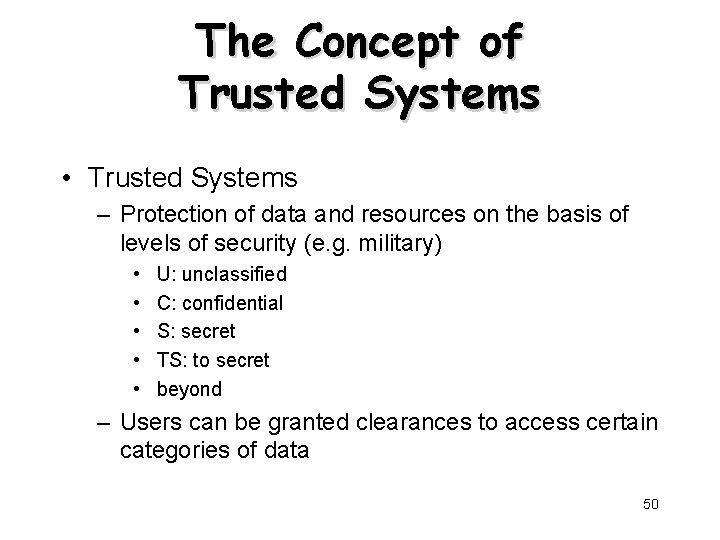 The Concept of Trusted Systems

• Trusted Systems
– Protection of data and resources on the basis of levels of security (e.g. military)
• U: unclassified
• C: confidential
• S: secret
• TS: to secret
• beyond
– Users can be granted clearances to access certain categories of data

50